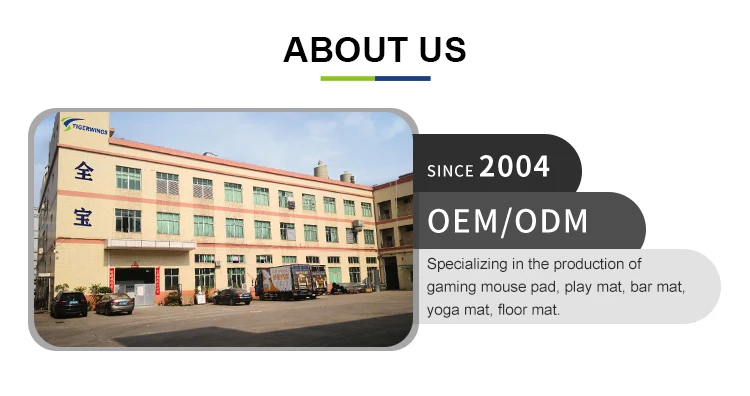 ABOUT US

TIGERWINGS

全

宝

SINCE 2004

OEM/ODM

Specializing in the production of gaming mouse pad, play mat, bar mat, yoga mat, floor mat.